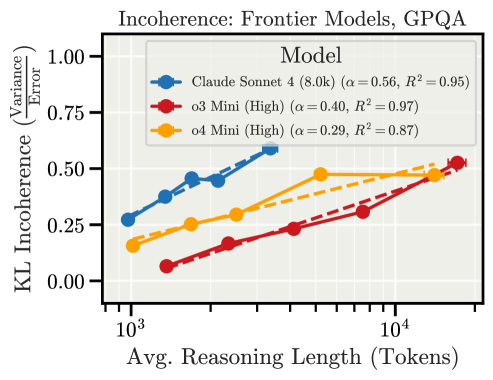 Incoherence: Frontier Models, GPQA

Model

Claude Sonnet 4 (8.0k) ($\alpha = 0.56$, $R^2 = 0.95$)

o3 Mini (High) ($\alpha = 0.40$, $R^2 = 0.97$)

o4 Mini (High) ($\alpha = 0.29$, $R^2 = 0.87$)

KL Incoherence ($\frac{\text{Variance}}{\text{Error}}$)

1.00
0.75
0.50
0.25
0.00

$10^3$
$10^4$

Avg. Reasoning Length (Tokens)